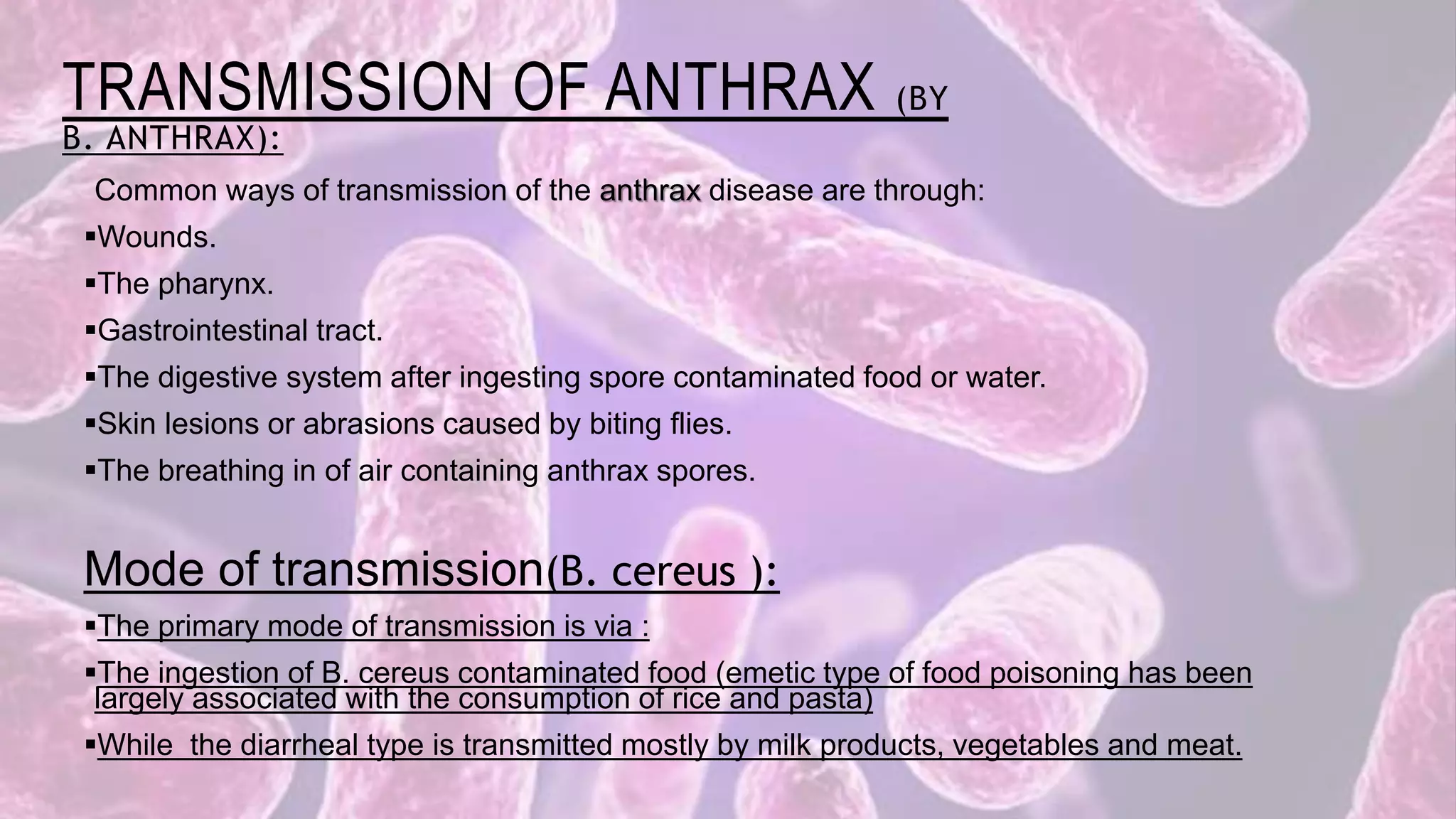 TRANSMISSION OF ANTHRAX (BY B. ANTHRAX):

Common ways of transmission of the anthrax disease are through:

▪Wounds.

▪The pharynx.

▪Gastrointestinal tract.

▪The digestive system after ingesting spore contaminated food or water.

▪Skin lesions or abrasions caused by biting flies.

▪The breathing in of air containing anthrax spores.

Mode of transmission(B. cereus ):

▪The primary mode of transmission is via :

▪The ingestion of B. cereus contaminated food (emetic type of food poisoning has been largely associated with the consumption of rice and pasta)

▪While the diarrheal type is transmitted mostly by milk products, vegetables and meat.